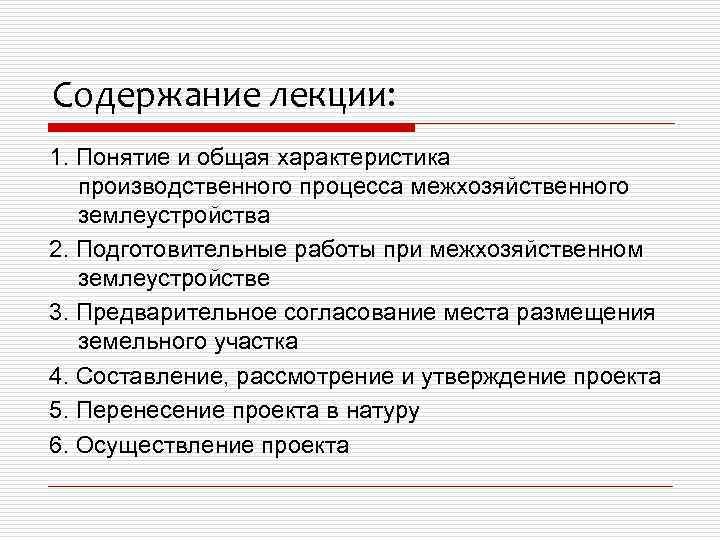 Содержание лекции:

1. Понятие и общая характеристика производственного процесса межхозяйственного землеустройства

2. Подготовительные работы при межхозяйственном землеустройстве

3. Предварительное согласование места размещения земельного участка

4. Составление, рассмотрение и утверждение проекта

5. Перенесение проекта в натуру

6. Осуществление проекта